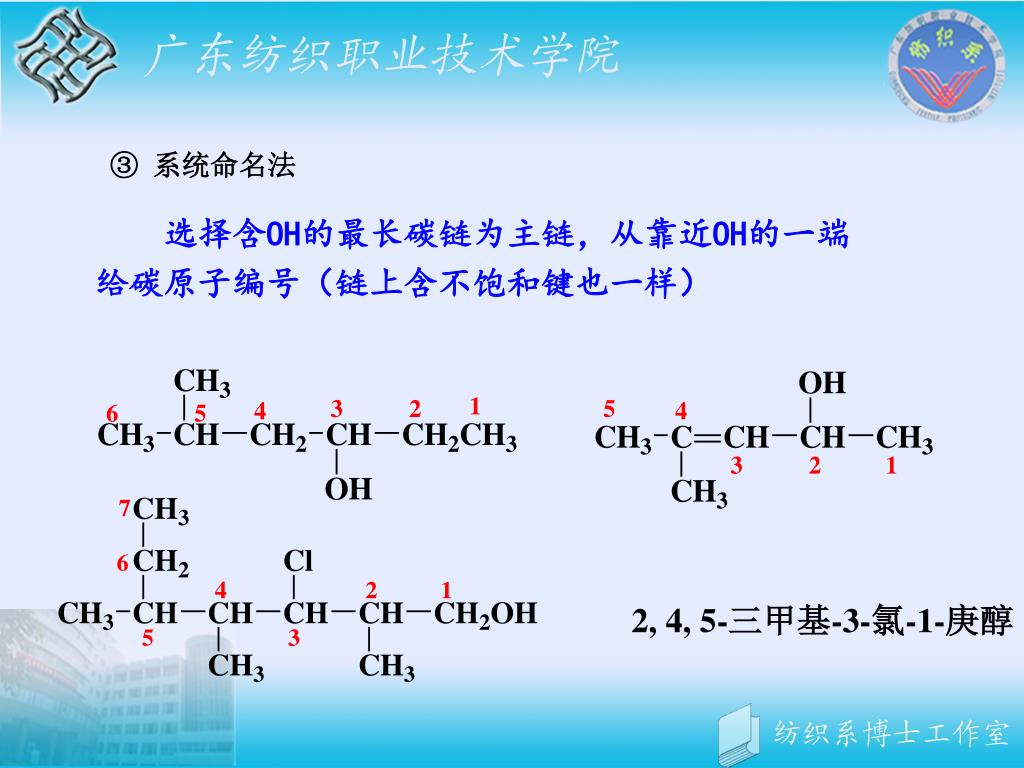 广东纺织职业技术学院

③ 系统命名法

选择含OH的最长碳链为主链，从靠近OH的一端给碳原子编号（链上含不饱和键也一样）

$CH_3$
6 5 4 3 2 1
$CH_3-CH-CH_2-CH-CH_2CH_3$
OH

OH
5 4
$CH_3-C=CH-CH-CH_3$
3 2 1
$CH_3$

7 $CH_3$
6 $CH_2$ Cl
4 2 1
$CH_3-CH-CH-CH-CH-CH_2OH$
5 3
$CH_3$ $CH_3$

2, 4, 5-三甲基-3-氯-1-庚醇

纺织系博士工作室